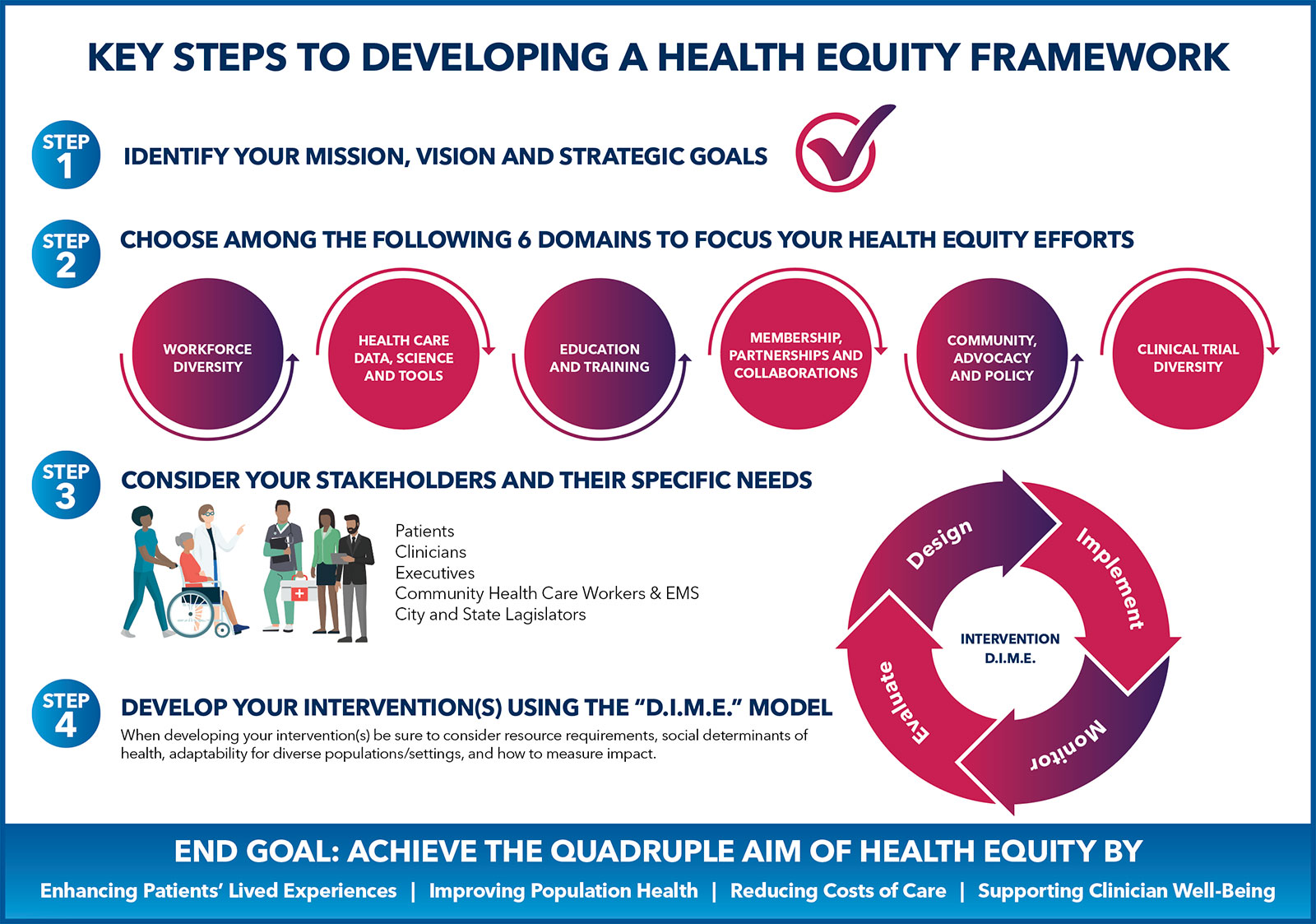 KEY STEPS TO DEVELOPING A HEALTH EQUITY FRAMEWORK

STEP 1 IDENTIFY YOUR MISSION, VISION AND STRATEGIC GOALS

STEP 2 CHOOSE AMONG THE FOLLOWING 6 DOMAINS TO FOCUS YOUR HEALTH EQUITY EFFORTS

WORKFORCE DIVERSITY

HEALTH CARE DATA, SCIENCE AND TOOLS

EDUCATION AND TRAINING

MEMBERSHIP, PARTNERSHIPS AND COLLABORATIONS

COMMUNITY, ADVOCACY AND POLICY

CLINICAL TRIAL DIVERSITY

STEP 3 CONSIDER YOUR STAKEHOLDERS AND THEIR SPECIFIC NEEDS

Patients
Clinicians
Executives
Community Health Care Workers & EMS
City and State Lagislators

Design
Implement
Monitor
Evaluate
INTERVENTION D.I.M.E.

STEP 4 DEVELOP YOUR INTERVENTION(S) USING THE “D.I.M.E.” MODEL
When developing your intervention(s) be sure to consider resource requirements, social determinants of health, adaptability for diverse populations/settings, and how to measure impact.

END GOAL: ACHIEVE THE QUADRUPLE AIM OF HEALTH EQUITY BY
Enhancing Patients’ Lived Experiences | Improving Population Health | Reducing Costs of Care | Supporting Clinician Well-Being